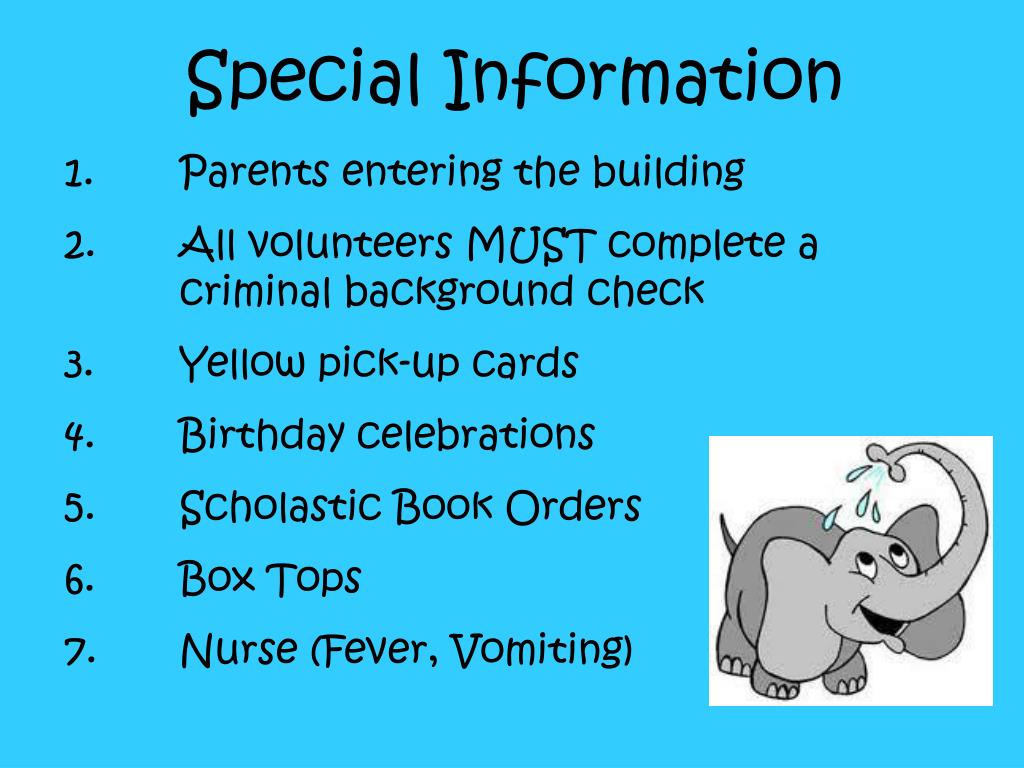 Special Information

1. Parents entering the building
2. All volunteers MUST complete a criminal background check
3. Yellow pick-up cards
4. Birthday celebrations
5. Scholastic Book Orders
6. Box Tops
7. Nurse (Fever, Vomiting)